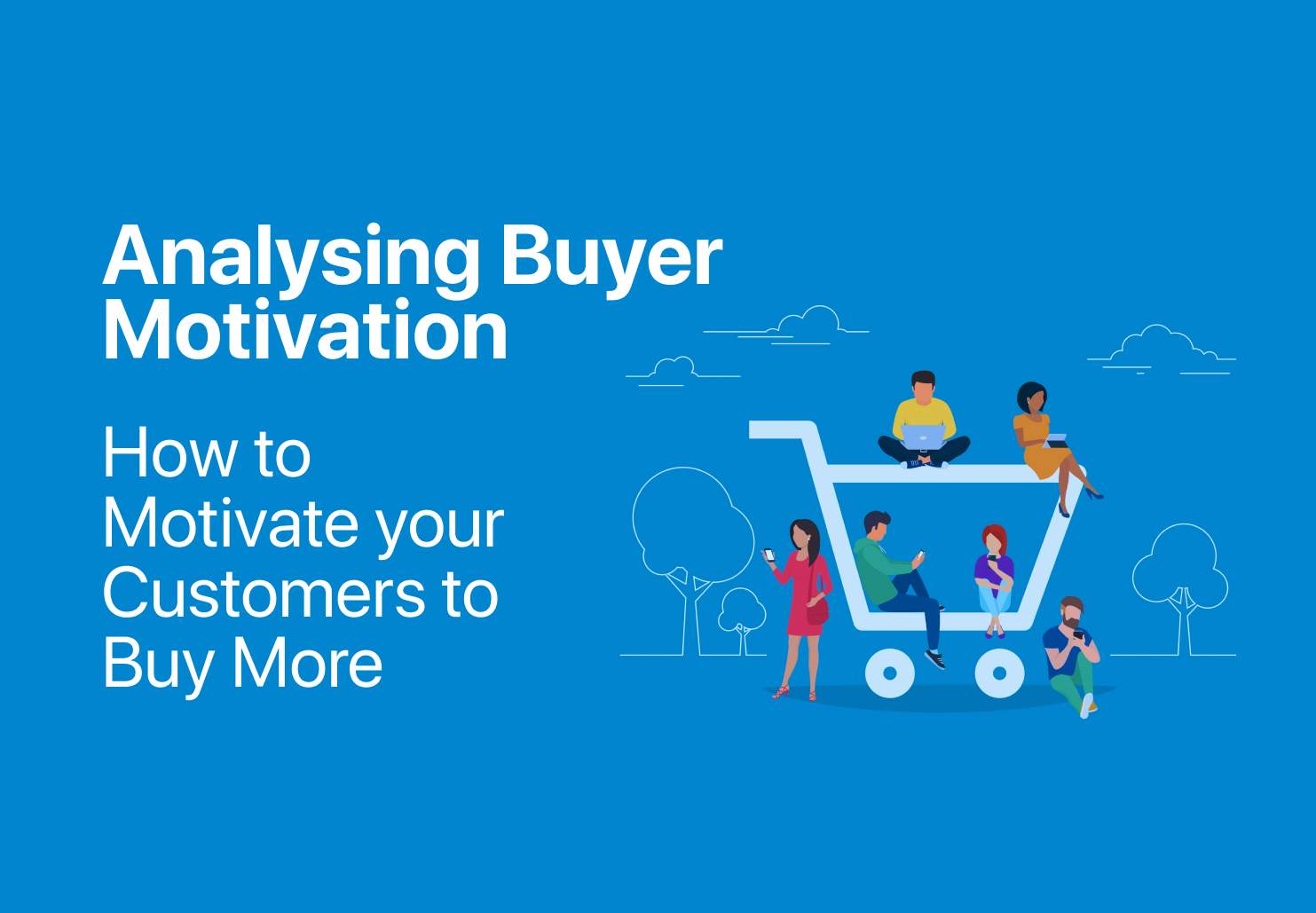 Analysing Buyer Motivation

How to Motivate your Customers to Buy More